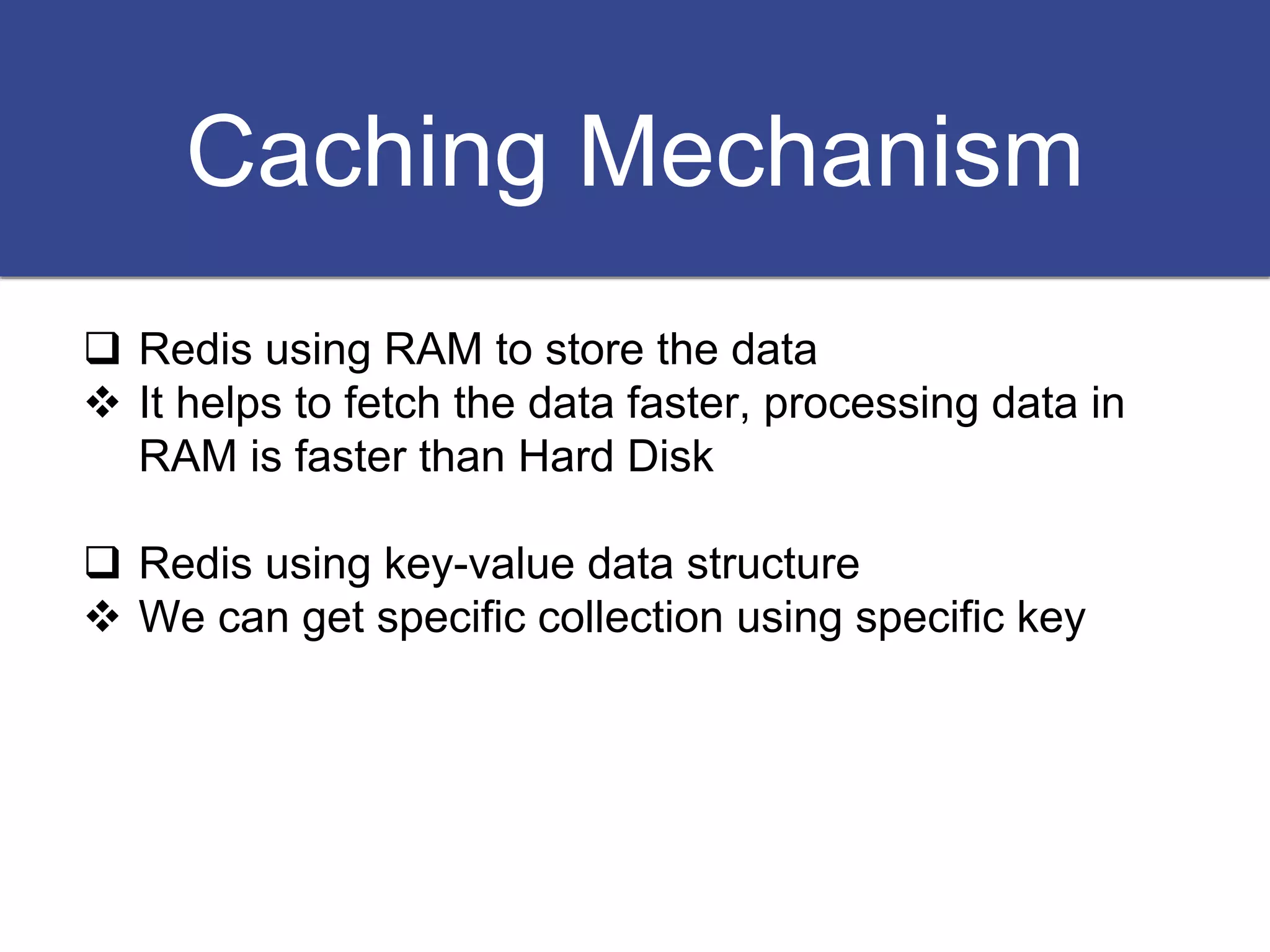 Caching Mechanism

❑ Redis using RAM to store the data
❖ It helps to fetch the data faster, processing data in RAM is faster than Hard Disk

❑ Redis using key-value data structure
❖ We can get specific collection using specific key